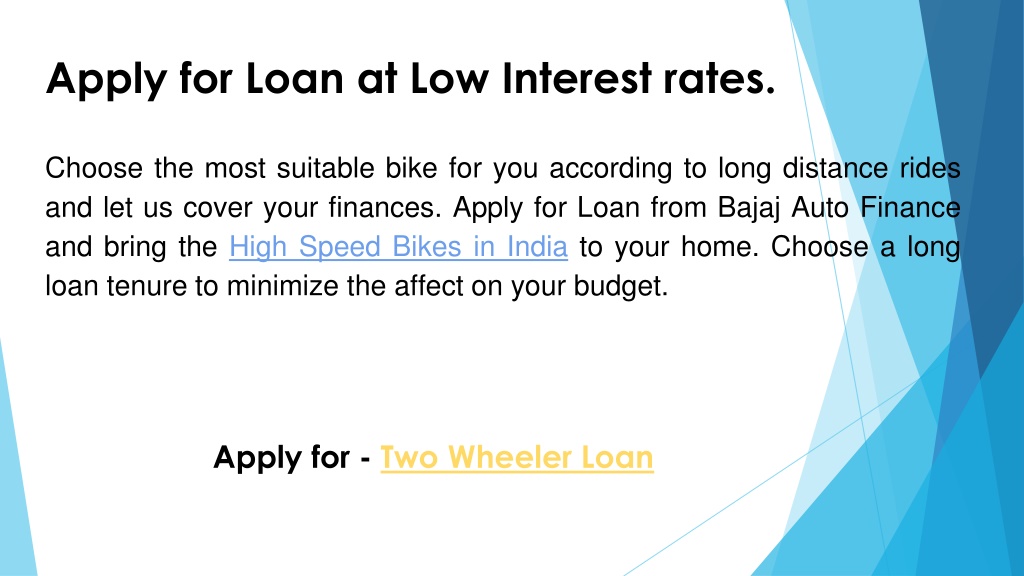 Apply for Loan at Low Interest rates.

Choose the most suitable bike for you according to long distance rides and let us cover your finances. Apply for Loan from Bajaj Auto Finance and bring the High Speed Bikes in India to your home. Choose a long loan tenure to minimize the affect on your budget.

Apply for - Two Wheeler Loan